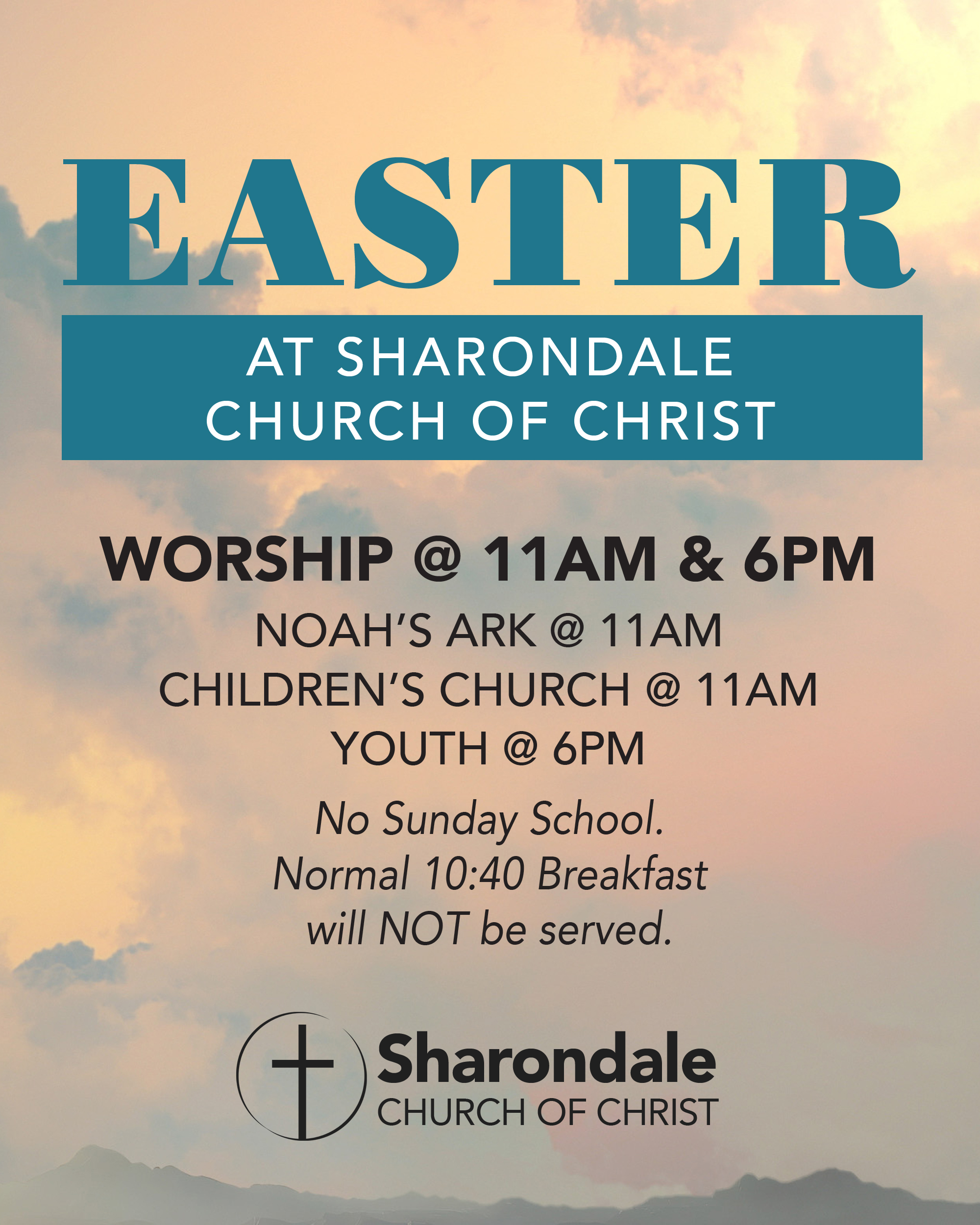 EASTER

AT SHARONDALE CHURCH OF CHRIST

WORSHIP @ 11AM & 6PM

NOAH'S ARK @ 11AM
CHILDREN'S CHURCH @ 11AM
YOUTH @ 6PM

No Sunday School.
Normal 10:40 Breakfast will NOT be served.

Sharondale
CHURCH OF CHRIST